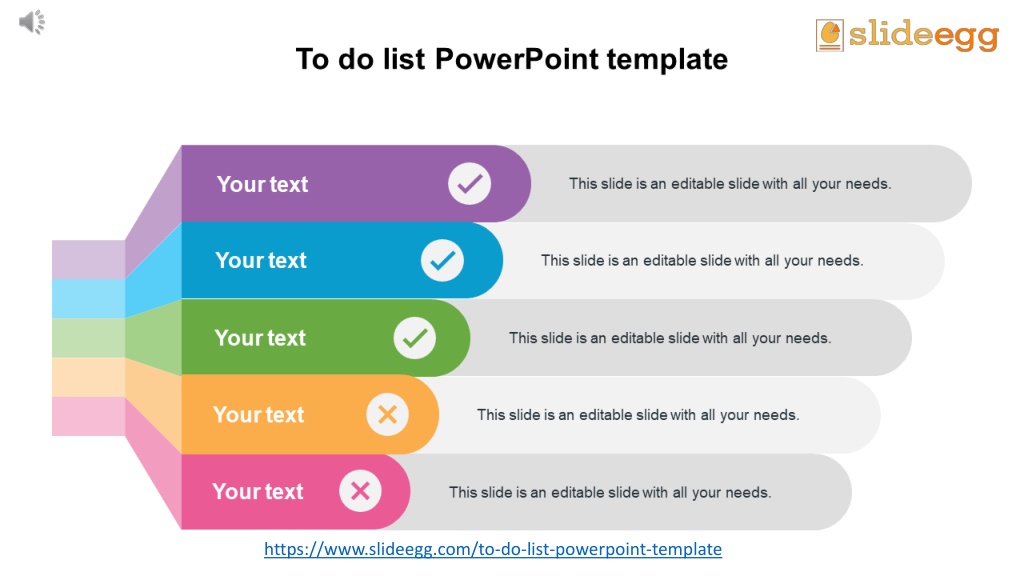 slideegg

To do list PowerPoint template

Your text

This slide is an editable slide with all your needs.

Your text

This slide is an editable slide with all your needs.

Your text

This slide is an editable slide with all your needs.

Your text

This slide is an editable slide with all your needs.

Your text

This slide is an editable slide with all your needs.

https://www.slideegg.com/to-do-list-powerpoint-template